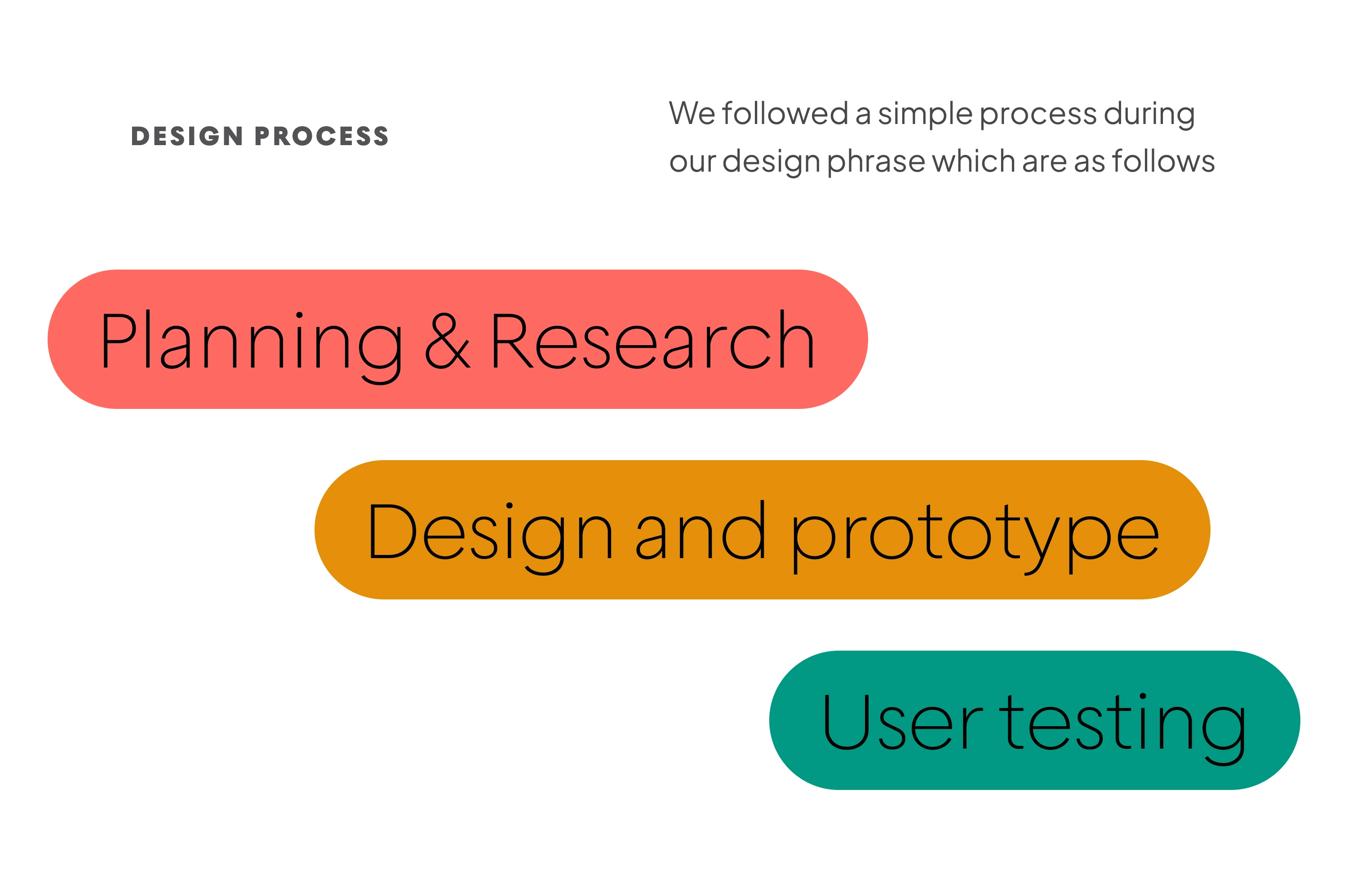 DESIGN PROCESS

We followed a simple process during our design phrase which are as follows

Planning & Research

Design and prototype

User testing